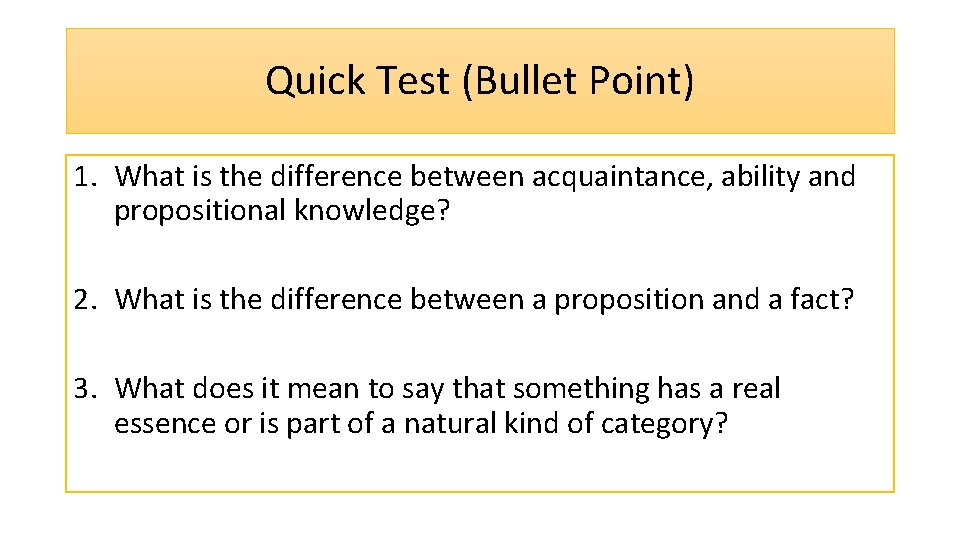 Quick Test (Bullet Point)

1. What is the difference between acquaintance, ability and propositional knowledge?

2. What is the difference between a proposition and a fact?

3. What does it mean to say that something has a real essence or is part of a natural kind of category?